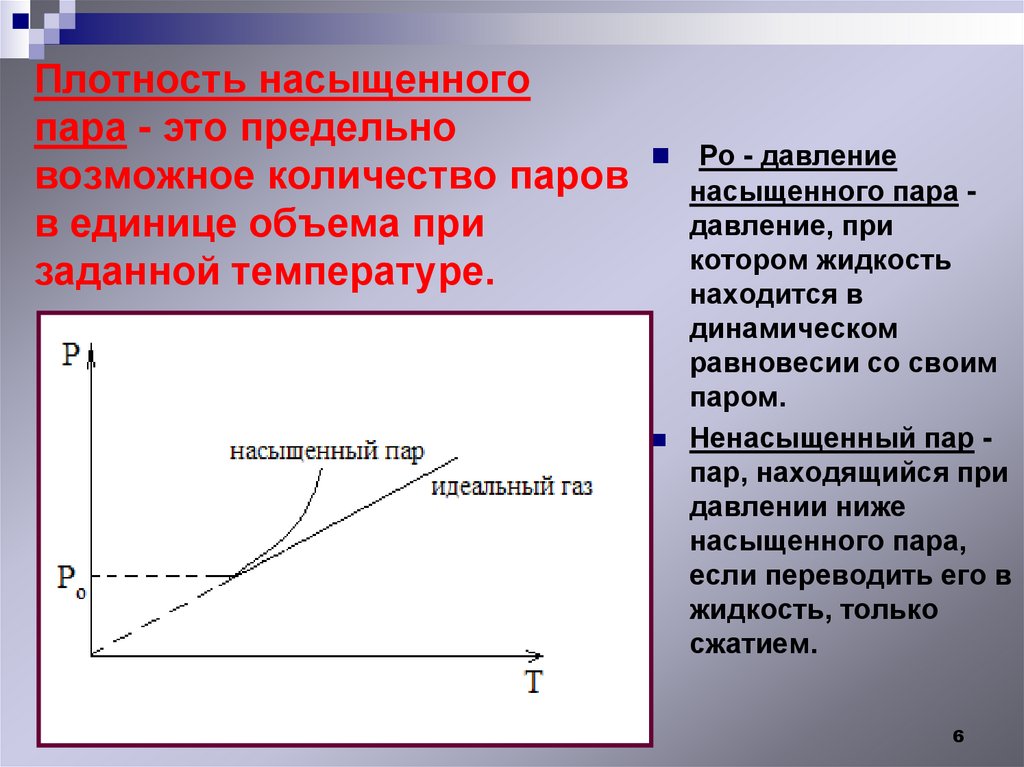 Плотность насыщенного пара - это предельно возможное количество паров в единице объема при заданной температуре.

P

насыщенный пар

идеальный газ

$P_o$

T

Ро - давление насыщенного пара - давление, при котором жидкость находится в динамическом равновесии со своим паром.

Ненасыщенный пар - пар, находящийся при давлении ниже насыщенного пара, если переводить его в жидкость, только сжатием.

6